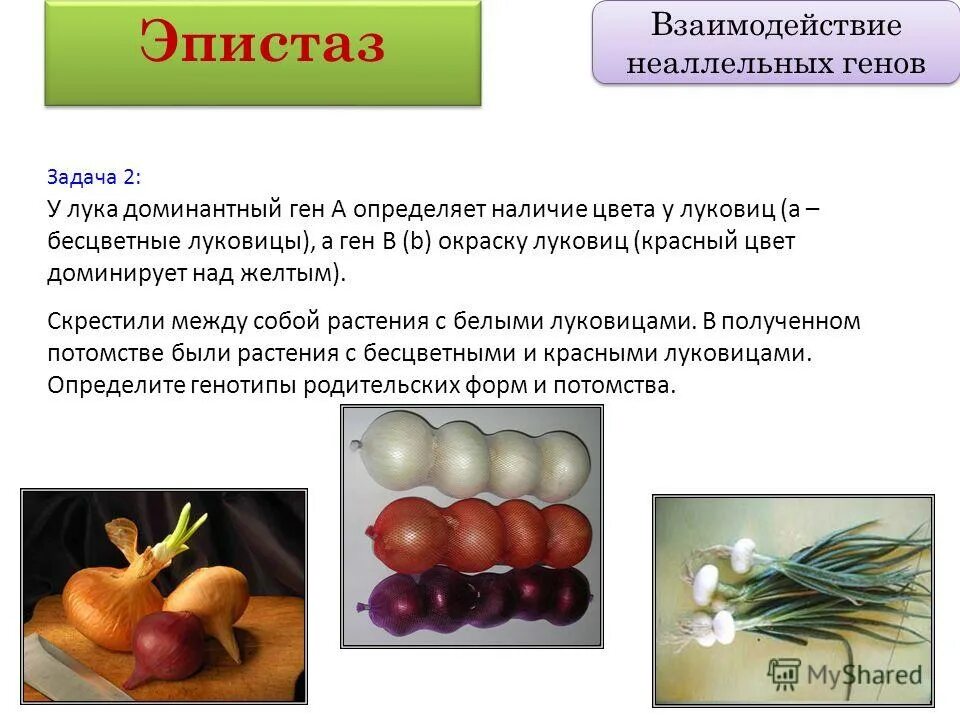 Эпистаз

Взаимодействие неаллельных генов

Задача 2:
У лука доминантный ген А определяет наличие цвета у луковиц (а – бесцветные луковицы), а ген В (b) окраску луковиц (красный цвет доминирует над желтым).

Скрестили между собой растения с белыми луковицами. В полученном потомстве были растения с бесцветными и красными луковицами. Определите генотипы родительских форм и потомства.

MyShared